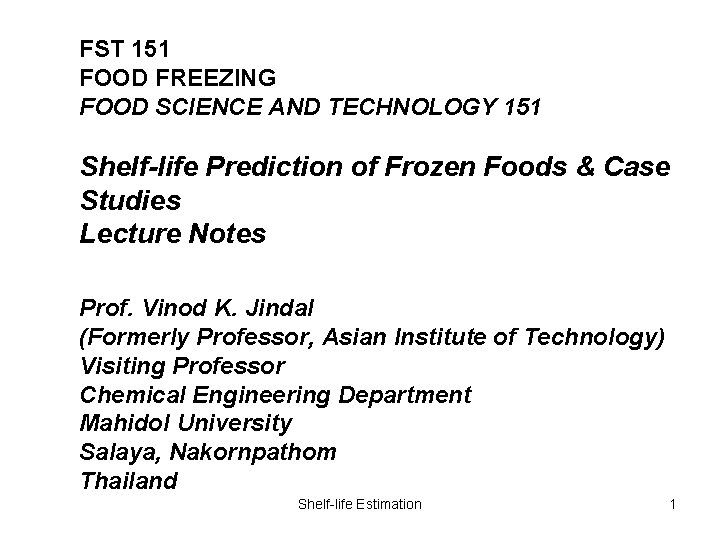 FST 151
FOOD FREEZING
FOOD SCIENCE AND TECHNOLOGY 151

Shelf-life Prediction of Frozen Foods & Case Studies
Lecture Notes

Prof. Vinod K. Jindal
(Formerly Professor, Asian Institute of Technology)
Visiting Professor
Chemical Engineering Department
Mahidol University
Salaya, Nakornpathom
Thailand

Shelf-life Estimation

1